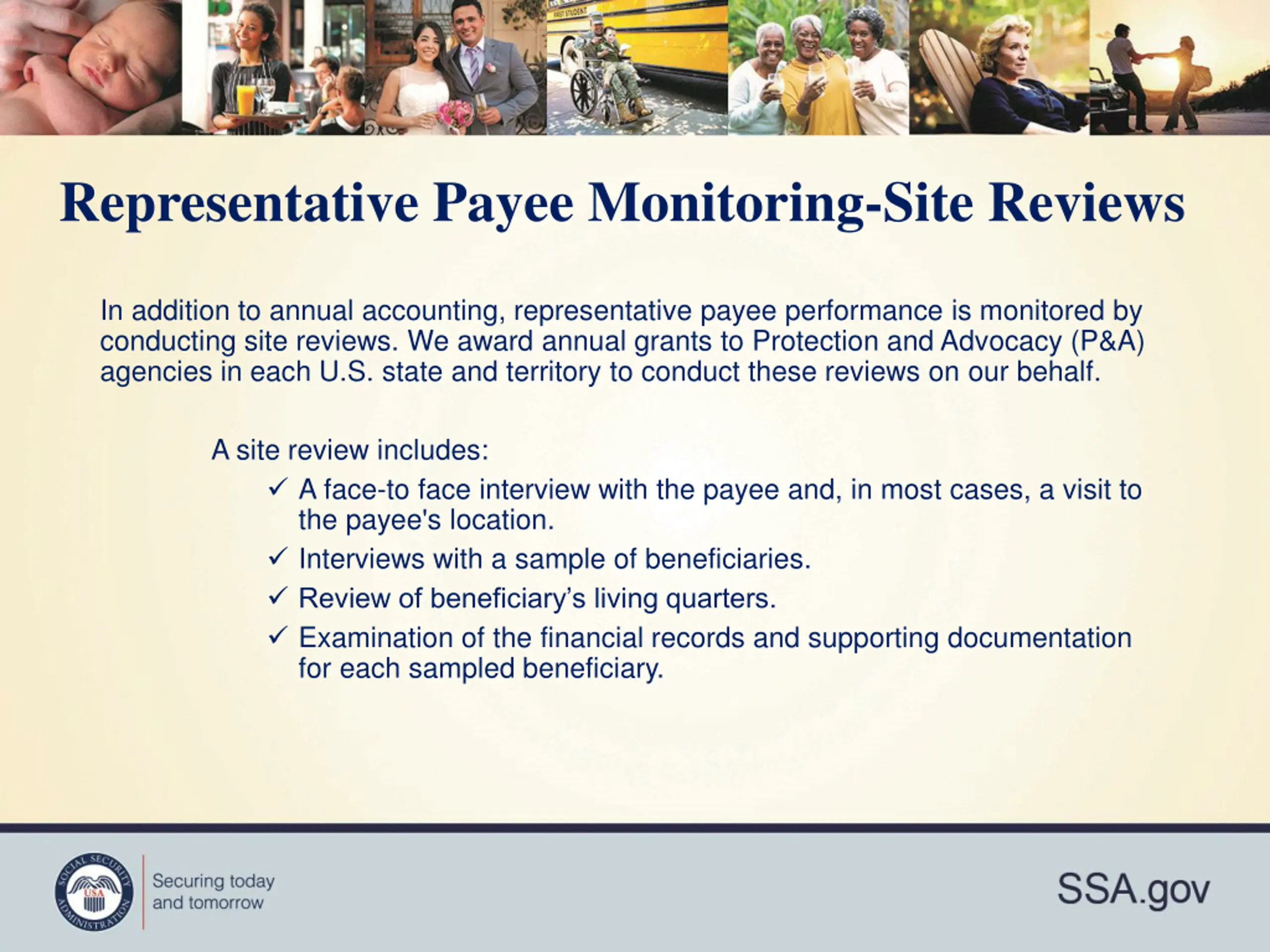 FIRST STUDENT

Representative Payee Monitoring-Site Reviews

In addition to annual accounting, representative payee performance is monitored by conducting site reviews. We award annual grants to Protection and Advocacy (P&A) agencies in each U.S. state and territory to conduct these reviews on our behalf.

A site review includes:

✓ A face-to face interview with the payee and, in most cases, a visit to the payee's location.

✓ Interviews with a sample of beneficiaries.

✓ Review of beneficiary's living quarters.

✓ Examination of the financial records and supporting documentation for each sampled beneficiary.

SOCIAL SECURITY ADMINISTRATION USA

Securing today and tomorrow

SSA.gov